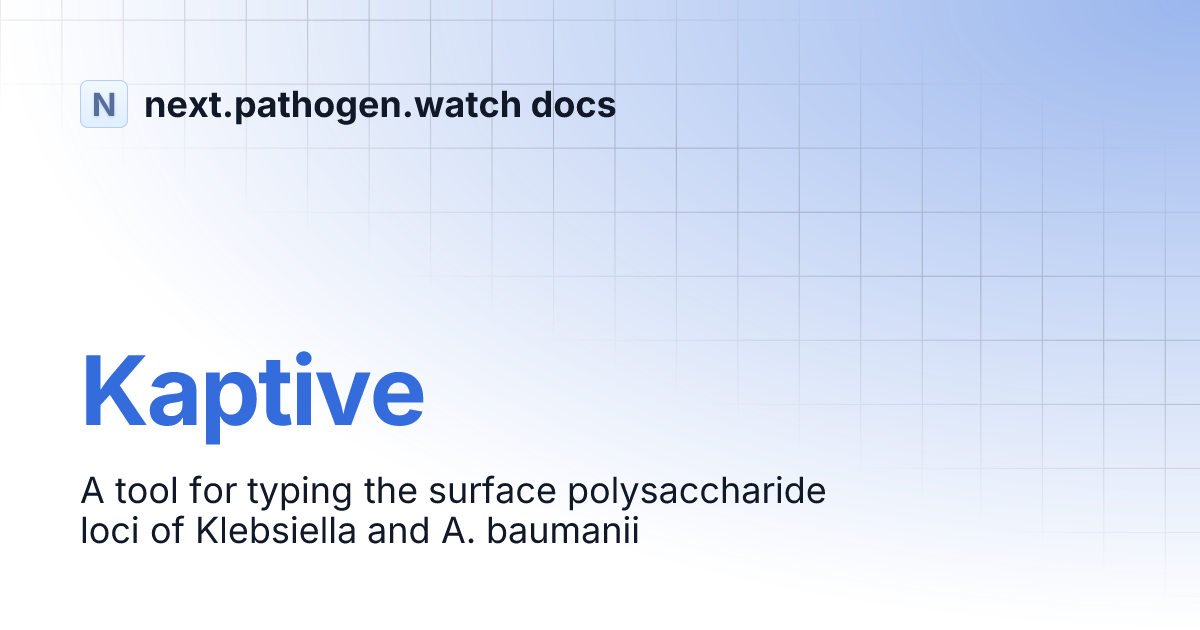 N next.pathogen.watch docs

Kaptive

A tool for typing the surface polysaccharide loci of Klebsiella and A. baumanii